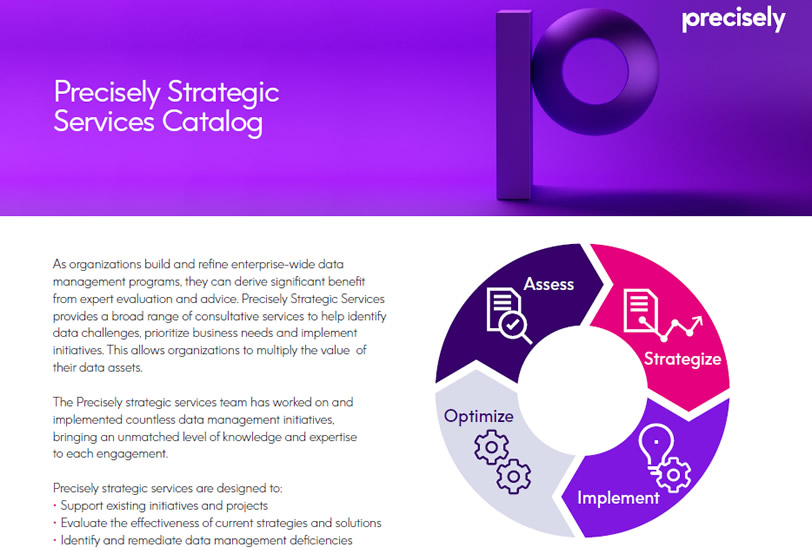 precisely

Precisely Strategic Services Catalog

As organizations build and refine enterprise-wide data management programs, they can derive significant benefit from expert evaluation and advice. Precisely Strategic Services provides a broad range of consultative services to help identify data challenges, prioritize business needs and implement initiatives. This allows organizations to multiply the value of their data assets.

The Precisely strategic services team has worked on and implemented countless data management initiatives, bringing an unmatched level of knowledge and expertise to each engagement.

Precisely strategic services are designed to:
• Support existing initiatives and projects
• Evaluate the effectiveness of current strategies and solutions
• Identify and remediate data management deficiencies

Assess

Strategize

Implement

Optimize